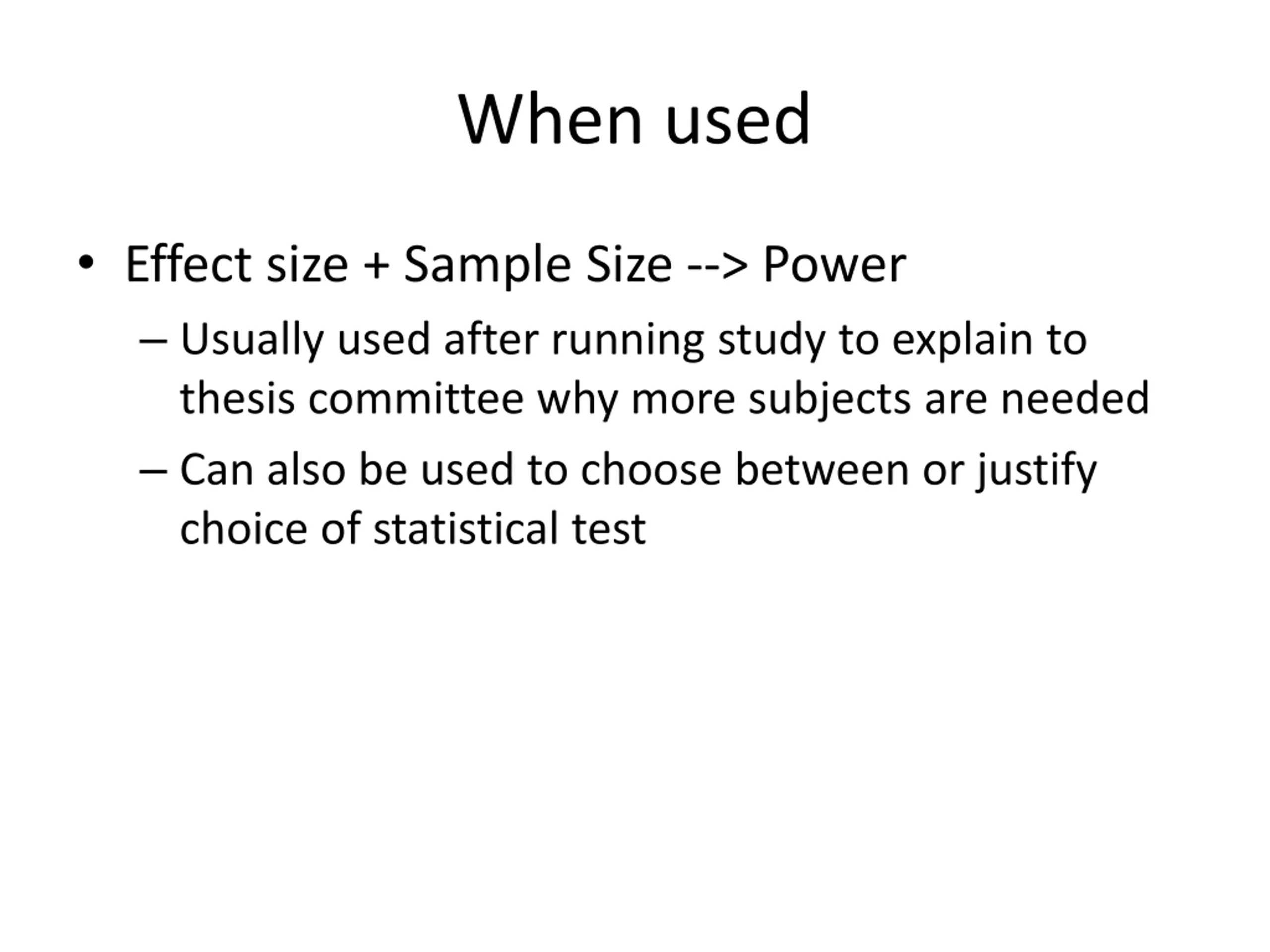 When used

• Effect size + Sample Size --> Power

– Usually used after running study to explain to thesis committee why more subjects are needed

– Can also be used to choose between or justify choice of statistical test